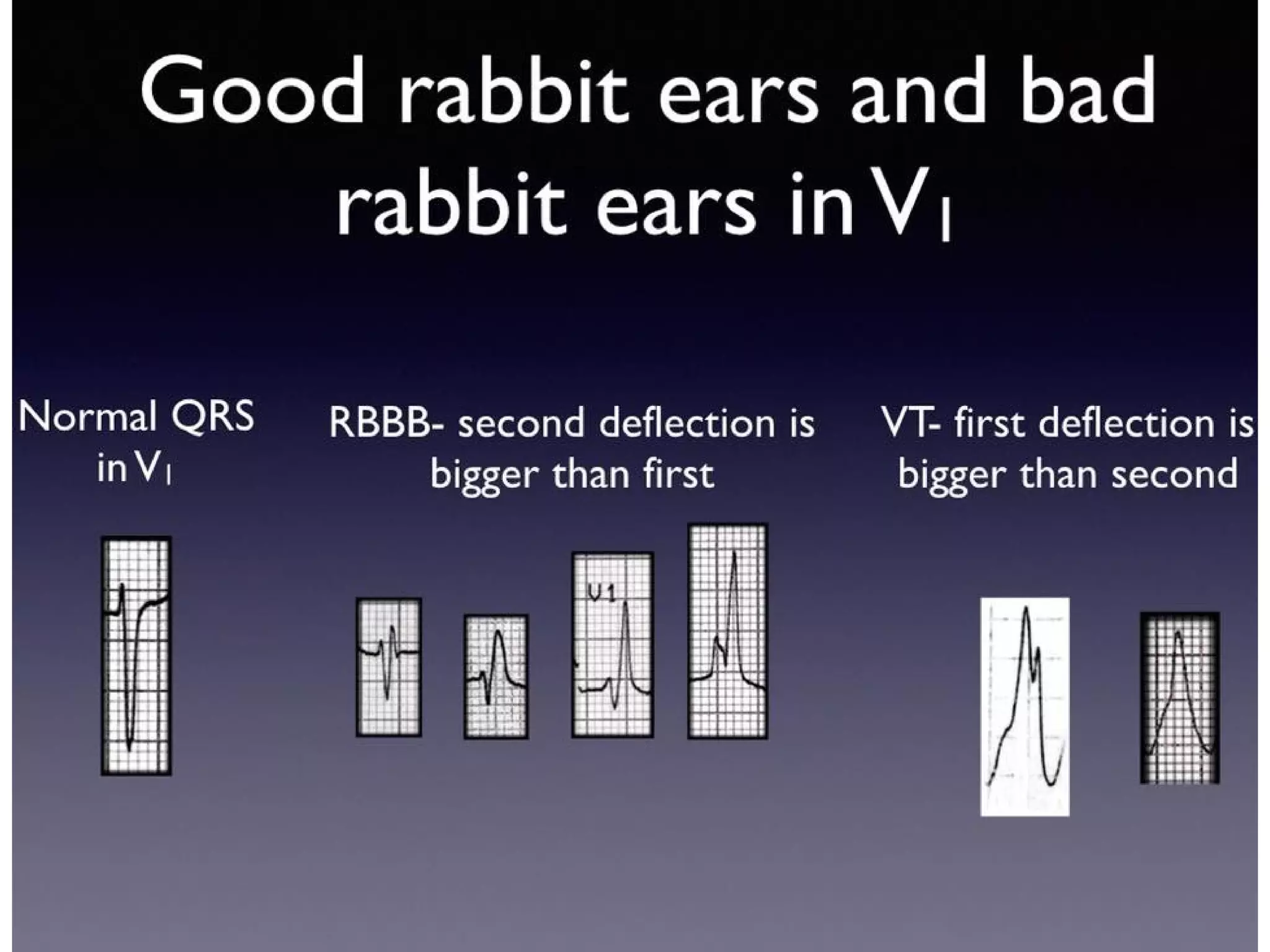 Good rabbit ears and bad rabbit ears in $V_1$

Normal QRS in $V_1$

RBBB- second deflection is bigger than first

VT- first deflection is bigger than second

V1